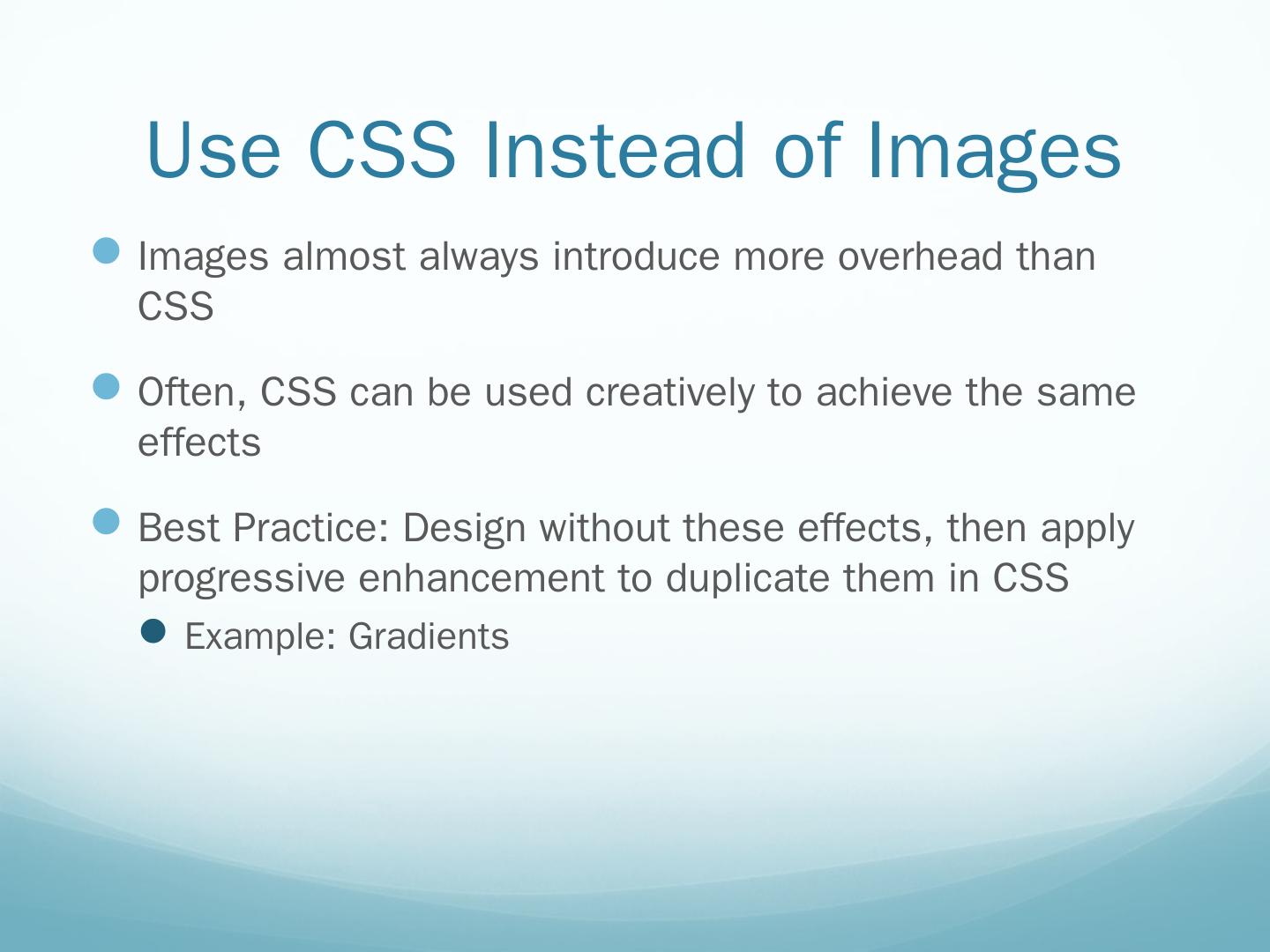 Use CSS Instead of Images

Images almost always introduce more overhead than CSS

Often, CSS can be used creatively to achieve the same effects

Best Practice: Design without these effects, then apply progressive enhancement to duplicate them in CSS

Example: Gradients